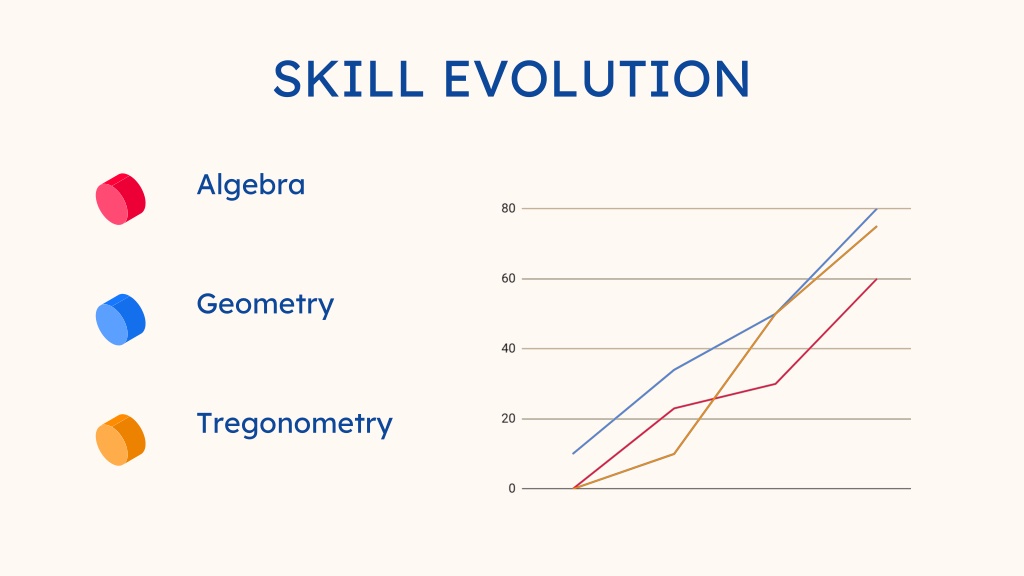 SKILL EVOLUTION

Algebra

Geometry

Tregonometry

80
60
40
20
0